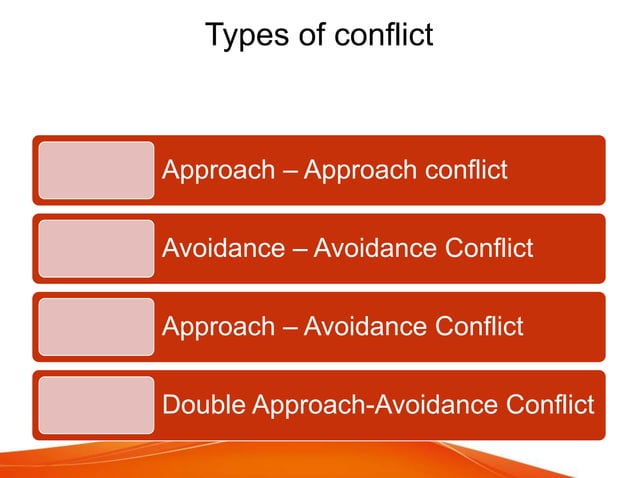 Types of conflict

Approach – Approach conflict

Avoidance – Avoidance Conflict

Approach – Avoidance Conflict

Double Approach-Avoidance Conflict